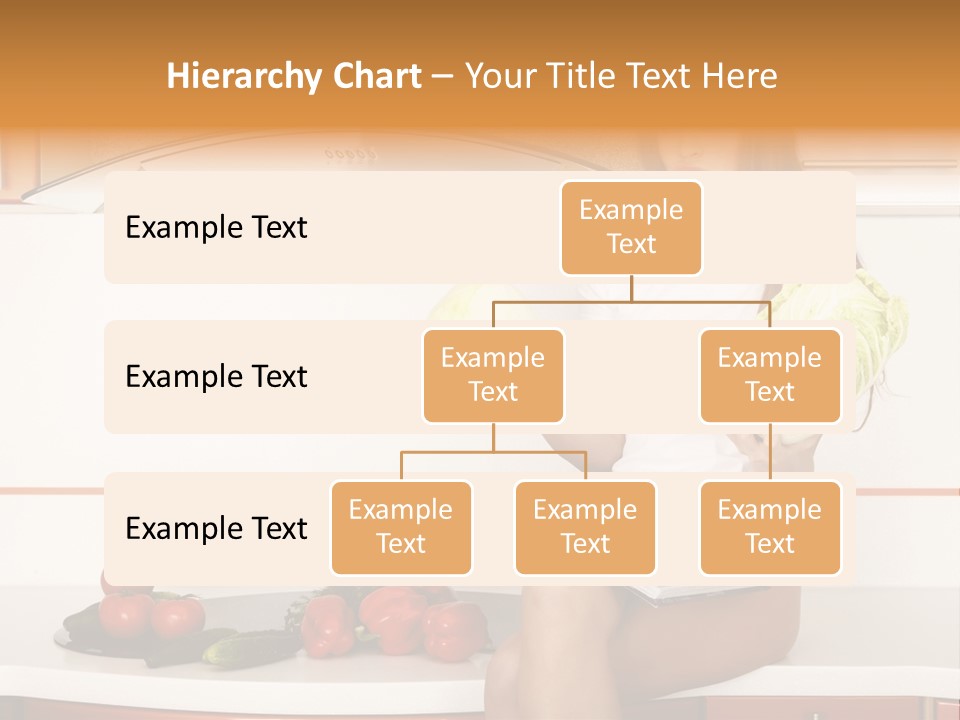 Hierarchy Chart – Your Title Text Here

Example Text

Example Text

Example Text

Example Text

Example Text

Example Text

Example Text

Example Text

Example Text